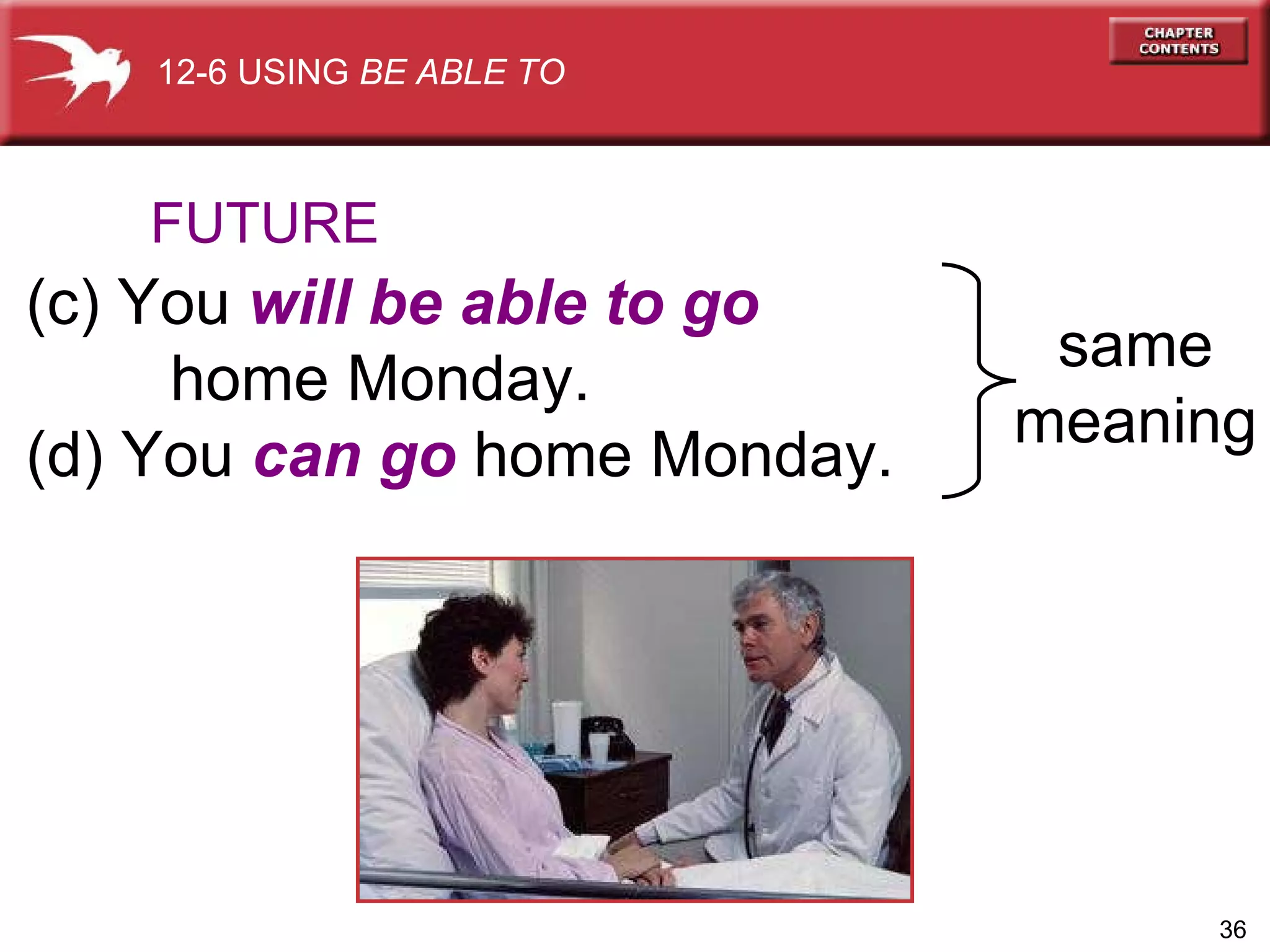 12-6 USING BE ABLE TO

CHAPTER CONTENTS

FUTURE

(c) You will be able to go home Monday.

(d) You can go home Monday.

same meaning

36